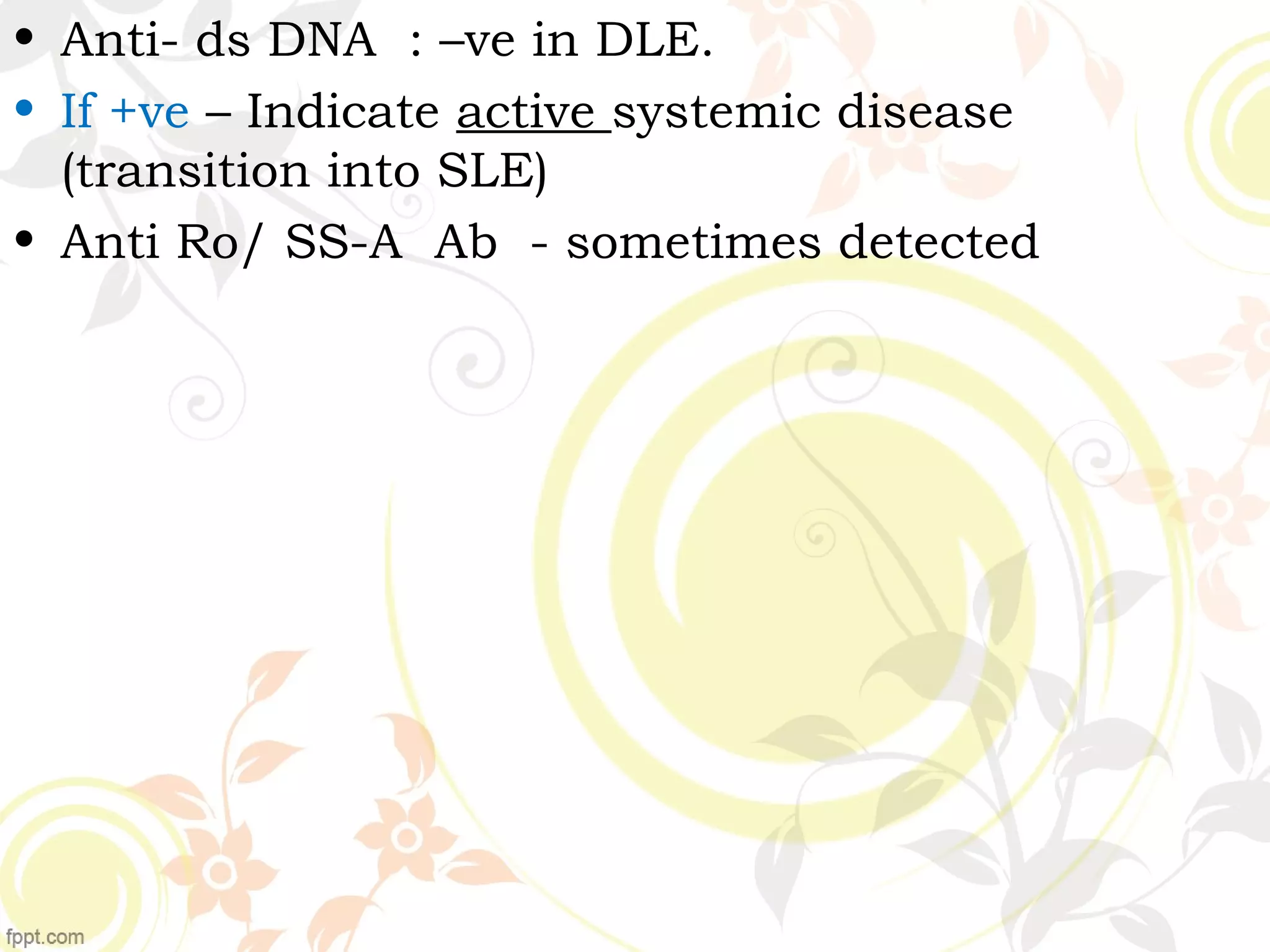 • Anti- ds DNA : –ve in DLE.

• If +ve – Indicate active systemic disease (transition into SLE)

• Anti Ro/ SS-A Ab - sometimes detected

fppt.com